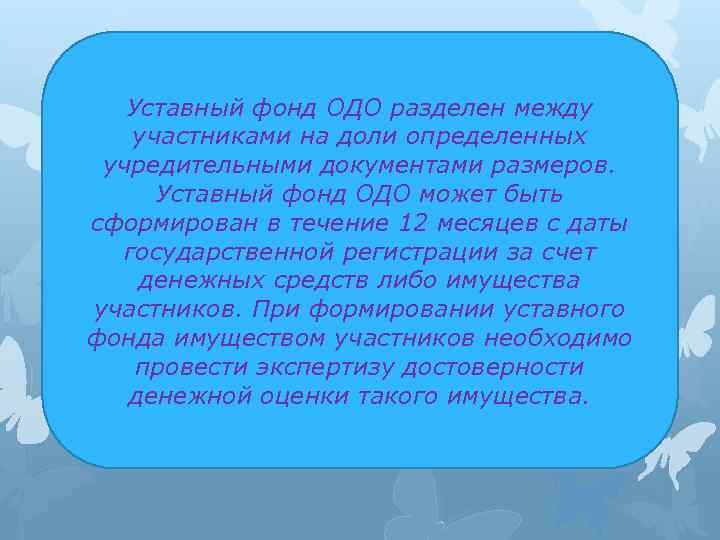 Уставный фонд ОДО разделен между участниками на доли определенных учредительными документами размеров. Уставный фонд ОДО может быть сформирован в течение 12 месяцев с даты государственной регистрации за счет денежных средств либо имущества участников. При формировании уставного фонда имуществом участников необходимо провести экспертизу достоверности денежной оценки такого имущества.